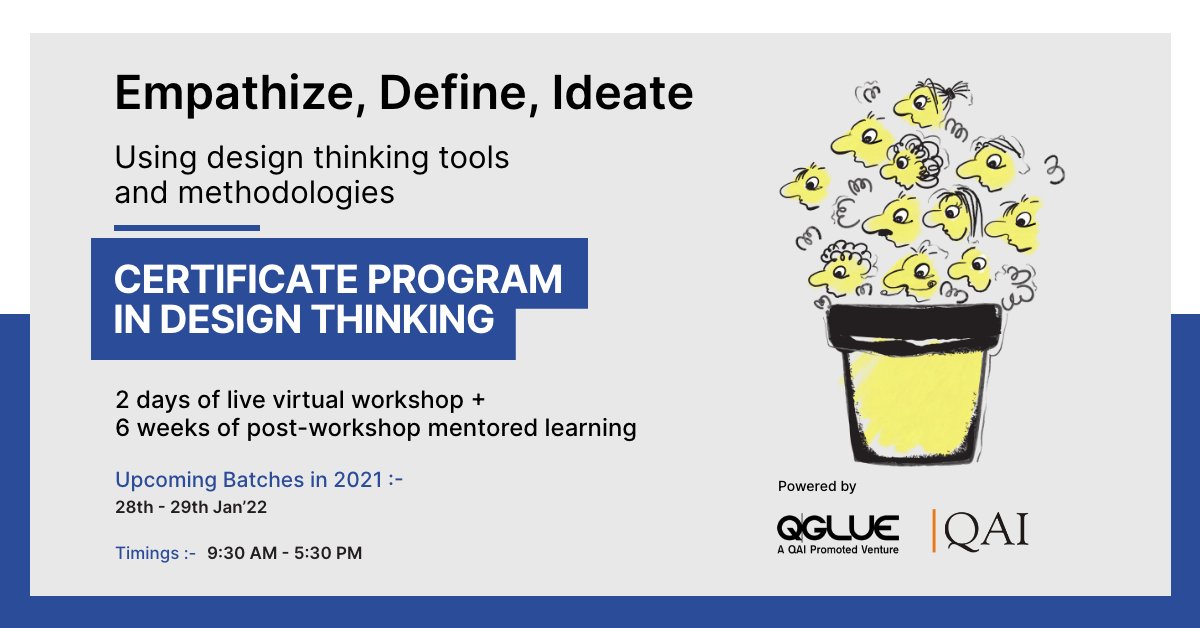 Empathize, Define, Ideate

Using design thinking tools and methodologies

CERTIFICATE PROGRAM IN DESIGN THINKING

2 days of live virtual workshop + 6 weeks of post-workshop mentored learning

Upcoming Batches in 2021 :-
28th - 29th Jan'22

Timings :- 9:30 AM - 5:30 PM

Powered by

QGLUE
A QAI Promoted Venture

QAI